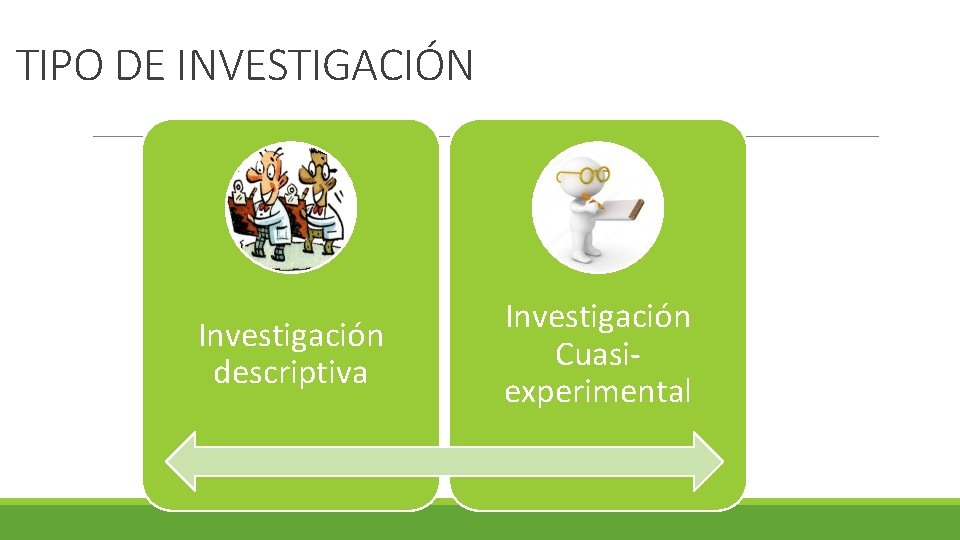 TIPO DE INVESTIGACIÓN

Investigación descriptiva

Investigación Cuasi-experimental